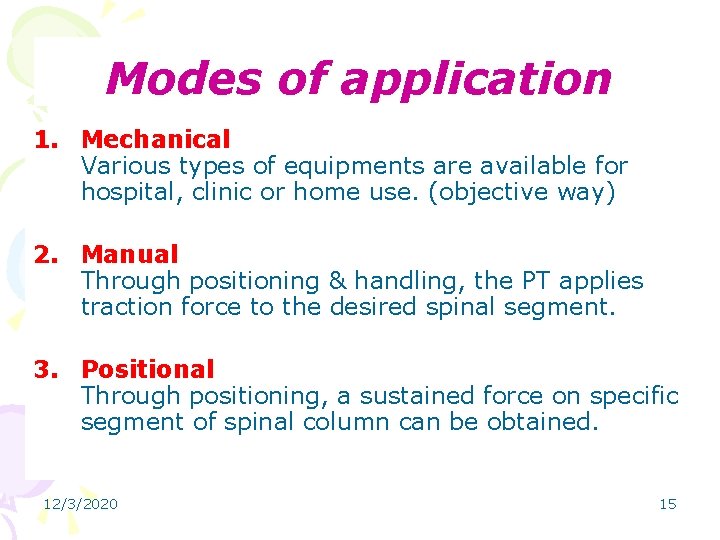 Modes of application

1. Mechanical
Various types of equipments are available for hospital, clinic or home use. (objective way)

2. Manual
Through positioning & handling, the PT applies traction force to the desired spinal segment.

3. Positional
Through positioning, a sustained force on specific segment of spinal column can be obtained.

12/3/2020

15